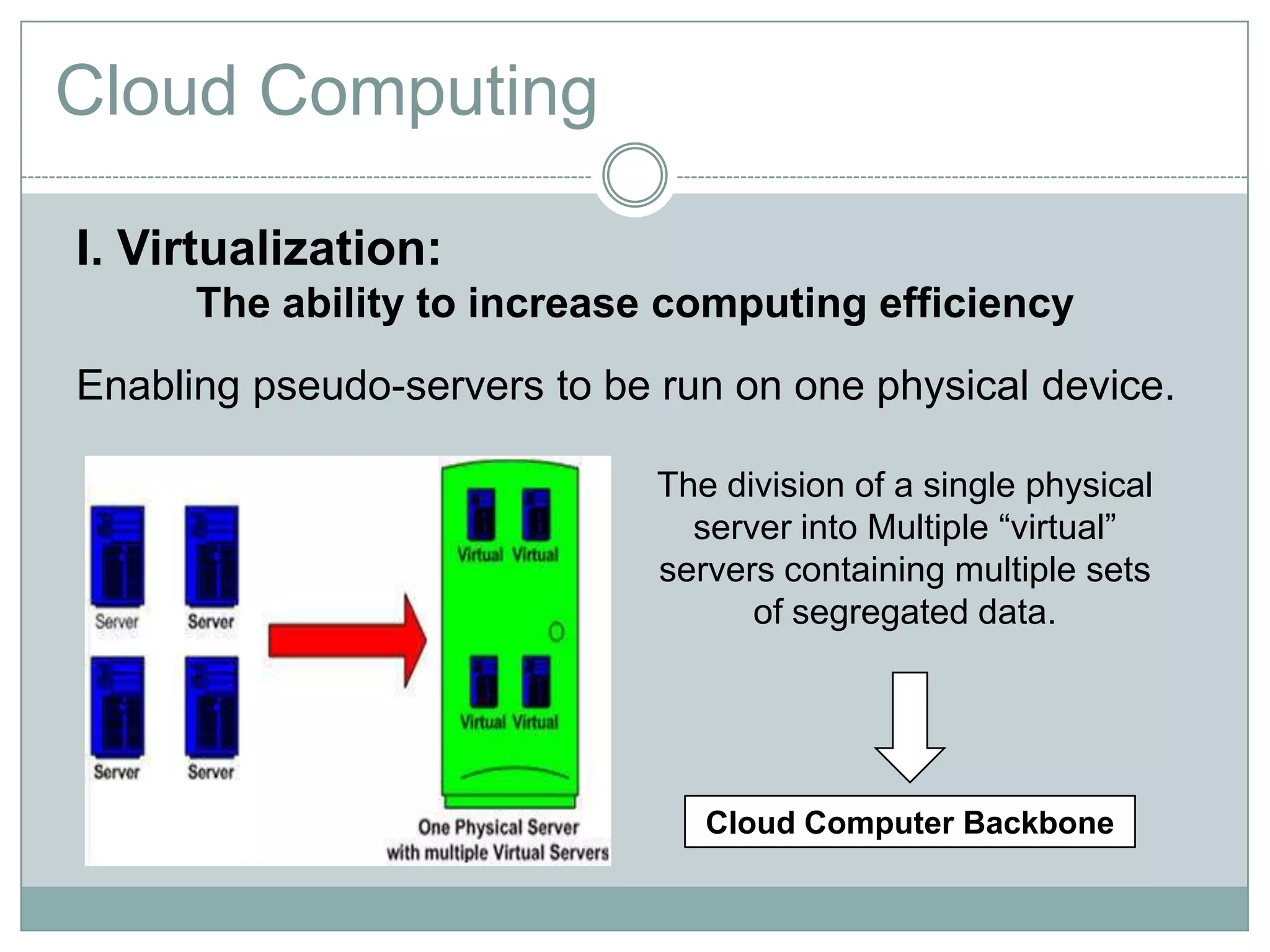 Cloud Computing

I. Virtualization:

The ability to increase computing efficiency

Enabling pseudo-servers to be run on one physical device.

Server Server

Server Server

Virtual Virtual

Virtual Virtual

One Physical Server with multiple Virtual Servers

The division of a single physical server into Multiple “virtual” servers containing multiple sets of segregated data.

Cloud Computer Backbone